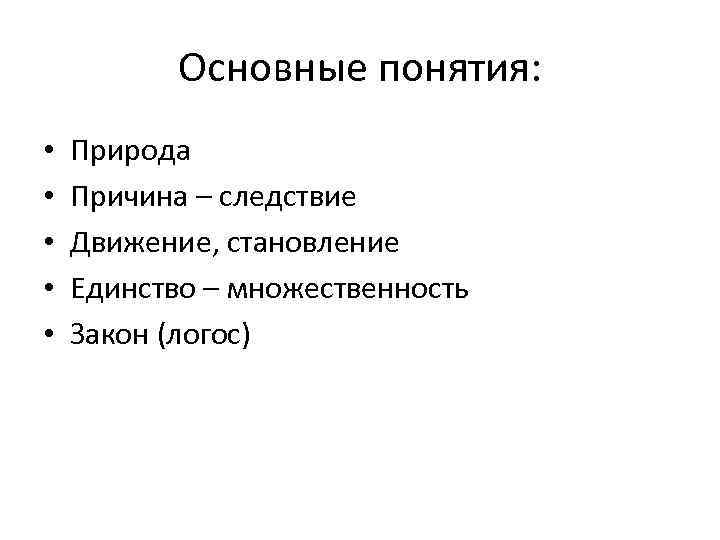 Основные понятия:

• Природа
• Причина – следствие
• Движение, становление
• Единство – множественность
• Закон (логос)